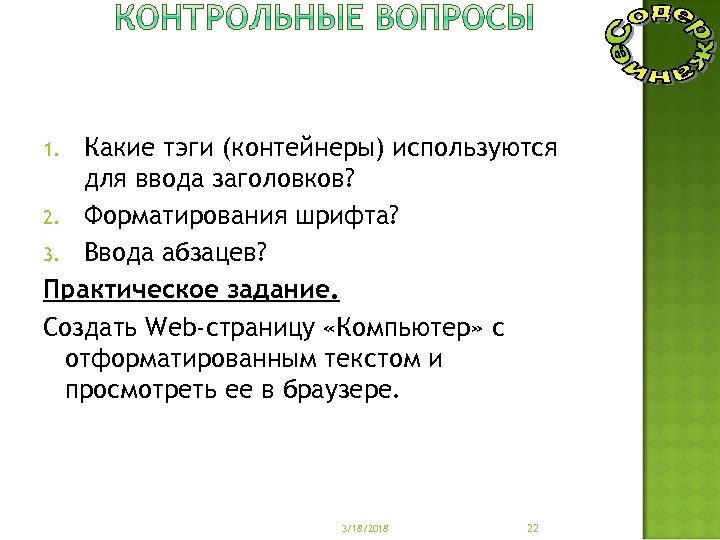 КОНТРОЛЬНЫЕ ВОПРОСЫ

Содержание

1. Какие тэги (контейнеры) используются для ввода заголовков?
2. Форматирования шрифта?
3. Ввода абзацев?

Практическое задание.

Создать Web-страницу «Компьютер» с отформатированным текстом и просмотреть ее в браузере.

3/18/2018

22